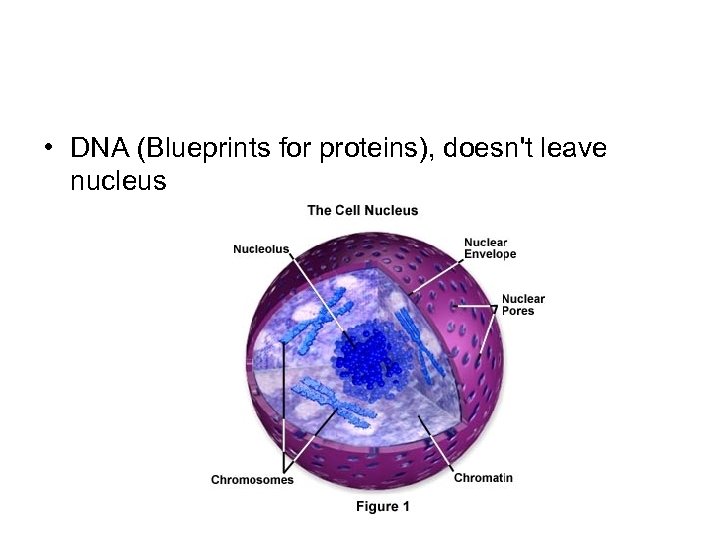 • DNA (Blueprints for proteins), doesn't leave nucleus

The Cell Nucleus

Nucleolus

Nuclear Envelope

Nuclear Pores

Chromosomes

Chromatin

Figure 1